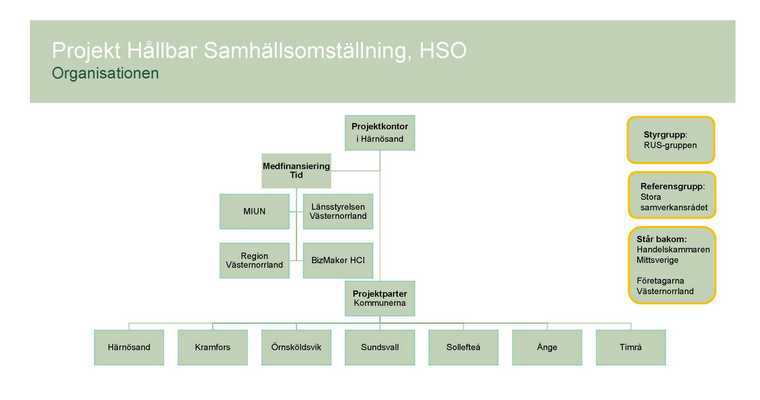 Projekt Hållbar Samhällsomställning, HSO
Organisationen

Projektkontor
i Härnösand

Medfinansiering
Tid

MIUN

Länsstyrelsen
Västernorrland

Region
Västernorrland

BizMaker HCI

Projektparter
Kommunerna

Härnösand

Kramfors

Örnsköldsvik

Sundsvall

Sollefteå

Ånge

Timrå

Styrgrupp:
RUS-gruppen

Referensgrupp:
Stora
samverkansrådet

Står bakom:
Handelskammaren
Mittsverige

Företagarna
Västernorrland